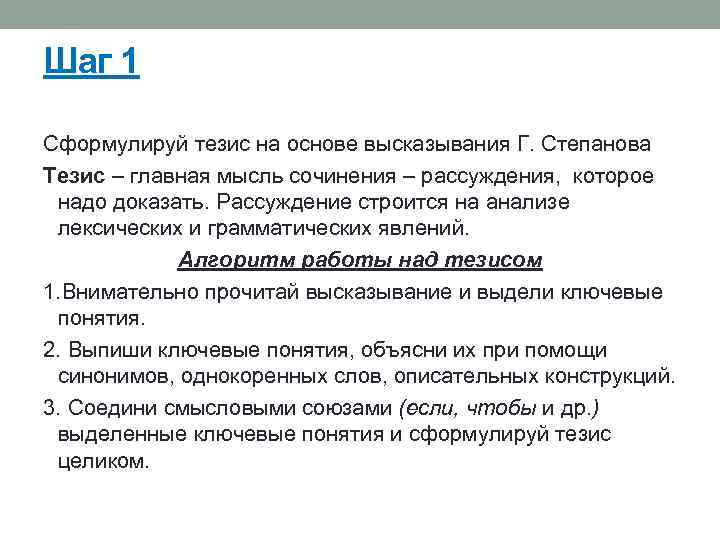 Шаг 1

Сформулируй тезис на основе высказывания Г. Степанова

Тезис – главная мысль сочинения – рассуждения, которое надо доказать. Рассуждение строится на анализе лексических и грамматических явлений.

Алгоритм работы над тезисом

1.Внимательно прочитай высказывание и выдели ключевые понятия.

2. Выпиши ключевые понятия, объясни их при помощи синонимов, однокоренных слов, описательных конструкций.

3. Соедини смысловыми союзами (если, чтобы и др.) выделенные ключевые понятия и сформулируй тезис целиком.